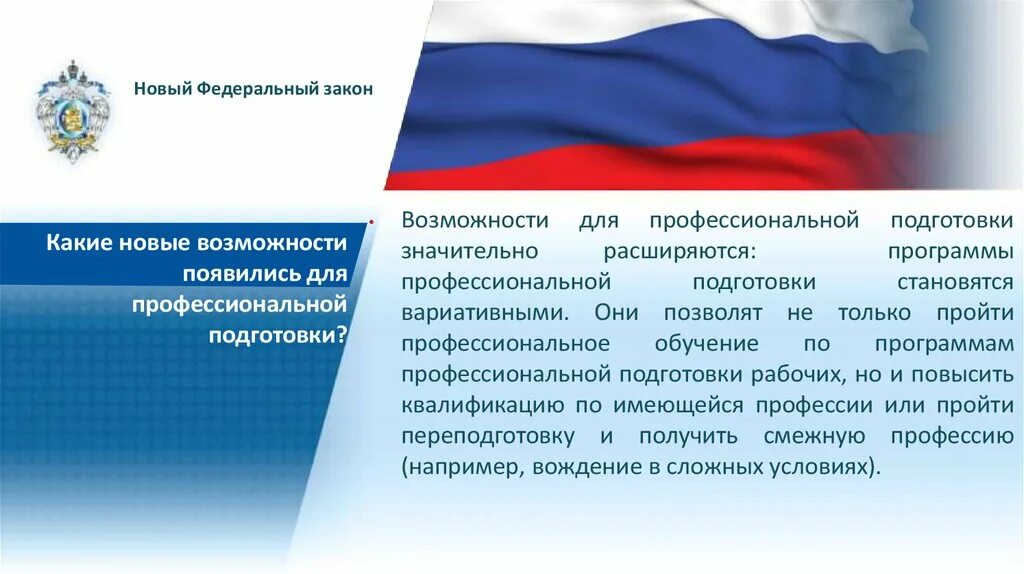 Новый Федеральный закон

Какие новые возможности появились для профессиональной подготовки?

Возможности для профессиональной подготовки значительно расширяются: программы профессиональной подготовки становятся вариативными. Они позволят не только пройти профессиональное обучение по программам профессиональной подготовки рабочих, но и повысить квалификацию по имеющейся профессии или пройти переподготовку и получить смежную профессию (например, вождение в сложных условиях).